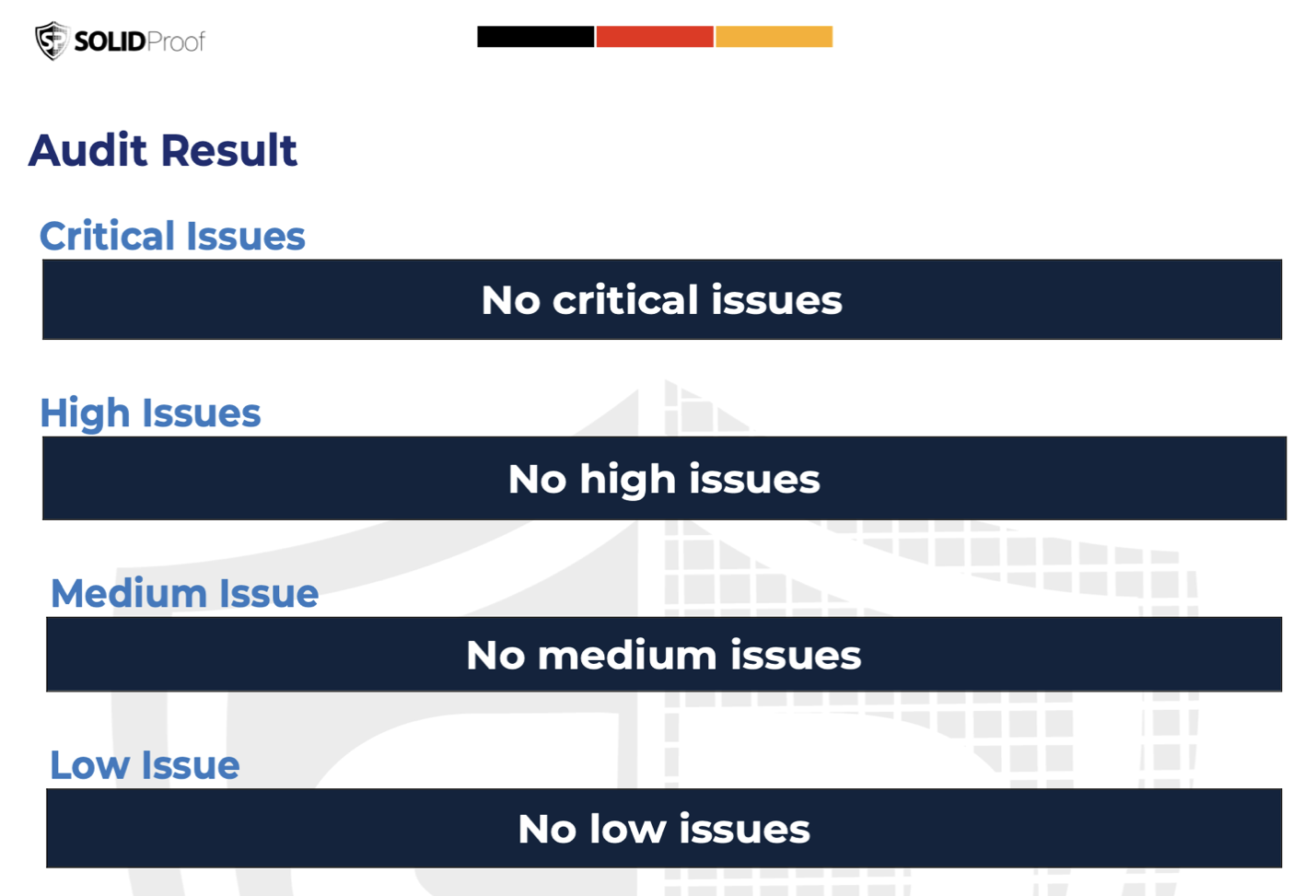 SOLIDProof

Audit Result

Critical Issues

No critical issues

High Issues

No high issues

Medium Issue

No medium issues

Low Issue

No low issues